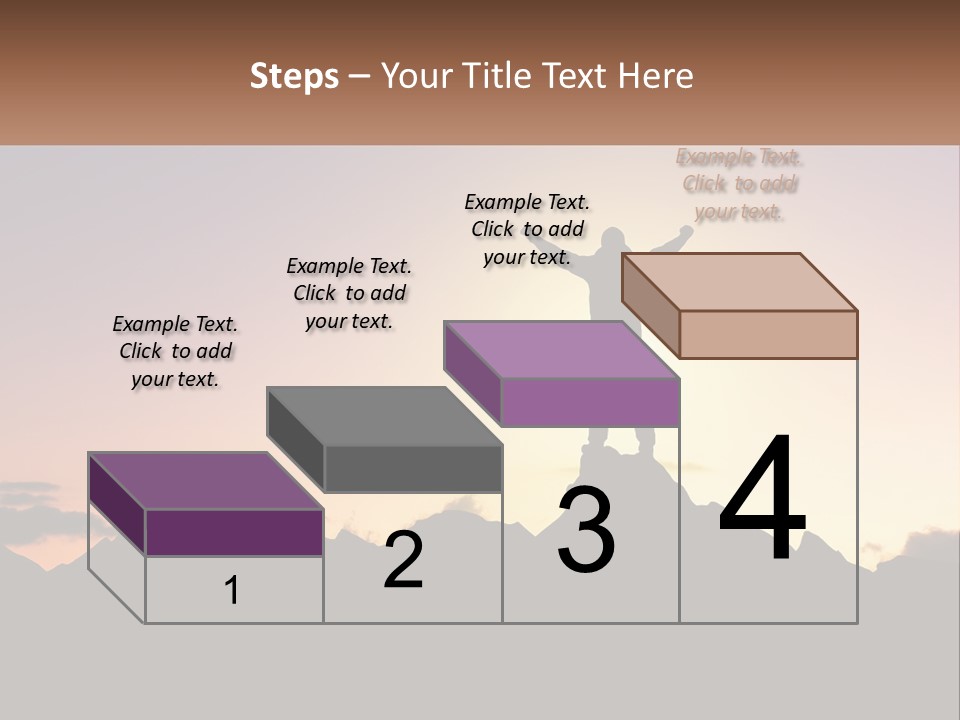 Steps – Your Title Text Here

Example Text. Click to add your text.

Example Text. Click to add your text.

Example Text. Click to add your text.

Example Text. Click to add your text.

1

2

3

4